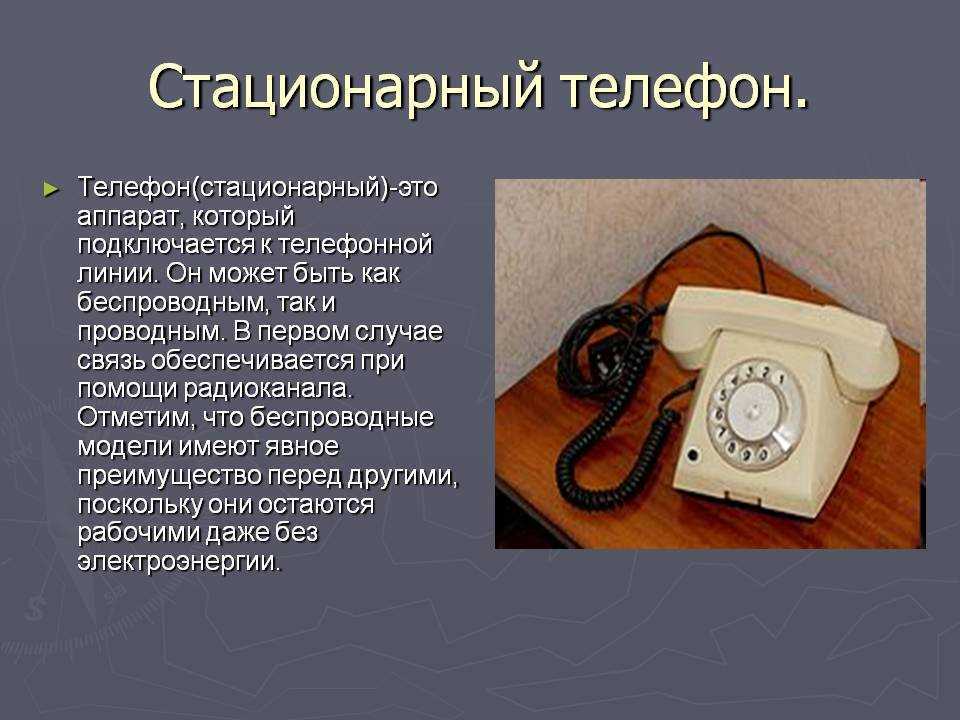 Стационарный телефон.

► Телефон(стационарный)-это аппарат, который подключается к телефонной линии. Он может быть как беспроводным, так и проводным. В первом случае связь обеспечивается при помощи радиоканала. Отметим, что беспроводные модели имеют явное преимущество перед другими, поскольку они остаются рабочими даже без электроэнергии.